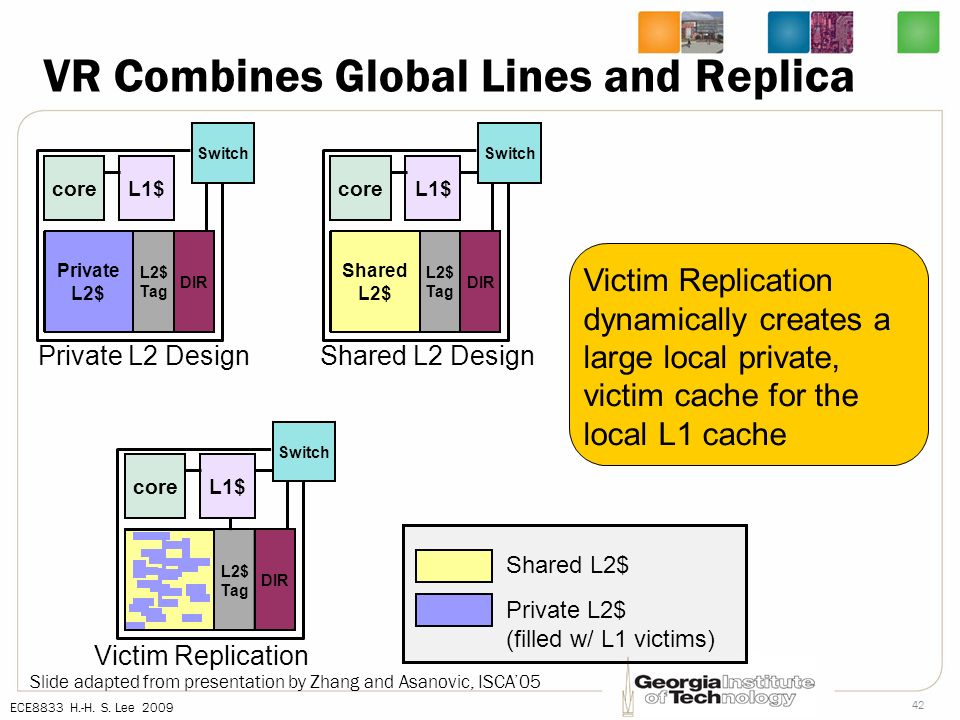 VR Combines Global Lines and Replica

Switch
core
L1$
Private L2$
L2$ Tag
DIR
Private L2 Design

Switch
core
L1$
Shared L2$
L2$ Tag
DIR
Shared L2 Design

Victim Replication dynamically creates a large local private, victim cache for the local L1 cache

Switch
core
L1$
L2$ Tag
DIR
Victim Replication

Shared L2$
Private L2$ (filled w/ L1 victims)

Slide adapted from presentation by Zhang and Asanovic, ISCA'05

ECE8833 H.-H. S. Lee 2009

Georgia Institute of Technology

42